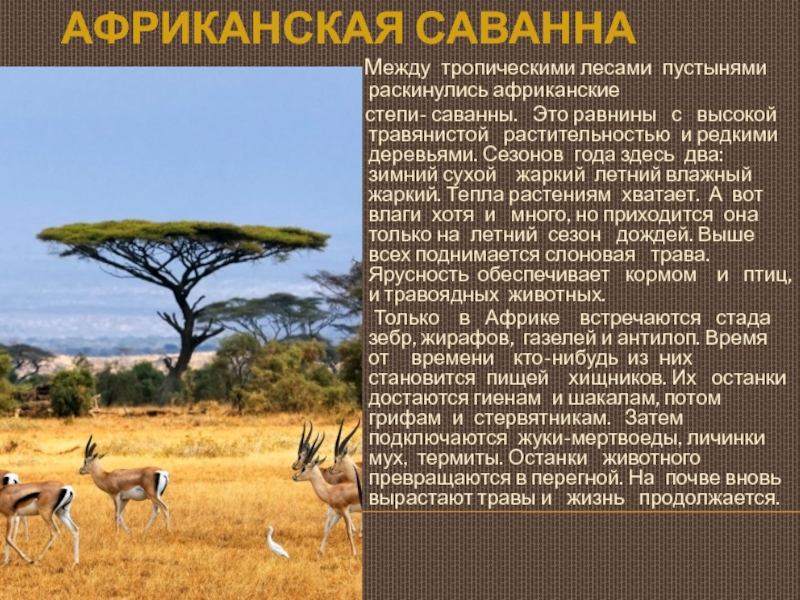 АФРИКАНСКАЯ САВАННА

Между тропическими лесами пустынями раскинулись африканские степи- саванны. Это равнины с высокой травянистой растительностью и редкими деревьями. Сезонов года здесь два: зимний сухой жаркий летний влажный жаркий. Тепла растениям хватает. А вот влаги хотя и много, но приходится она только на летний сезон дождей. Выше всех поднимается слоновая трава. Ярусность обеспечивает кормом и птиц, и травоядных животных.

Только в Африке встречаются стада зебр, жирафов, газелей и антилоп. Время от времени кто-нибудь из них становится пищей хищников. Их останки достаются гиенам и шакалам, потом грифам и стервятникам. Затем подключаются жуки-мертвоеды, личинки мух, термиты. Останки животного превращаются в перегной. На почве вновь вырастают травы и жизнь продолжается.